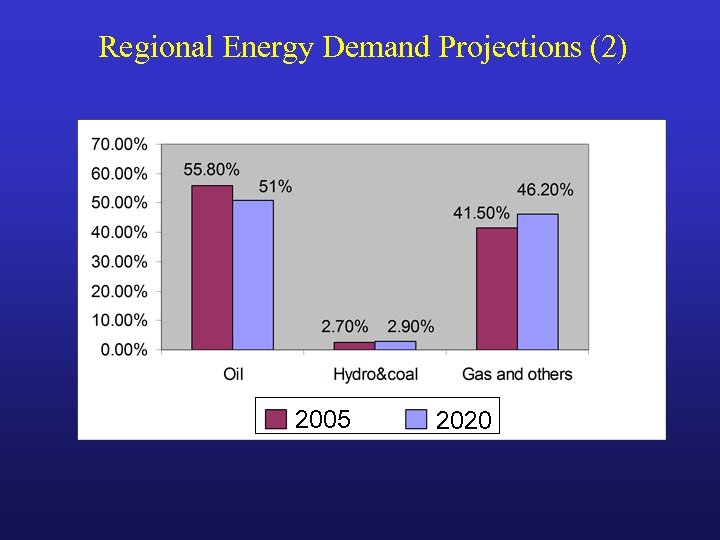 Regional Energy Demand Projections (2)

70.00%
60.00%
50.00%
40.00%
30.00%
20.00%
10.00%
0.00%

55.80%
51%
2.70%
2.90%
41.50%
46.20%

Oil
Hydro&coal
Gas and others

2005
2020